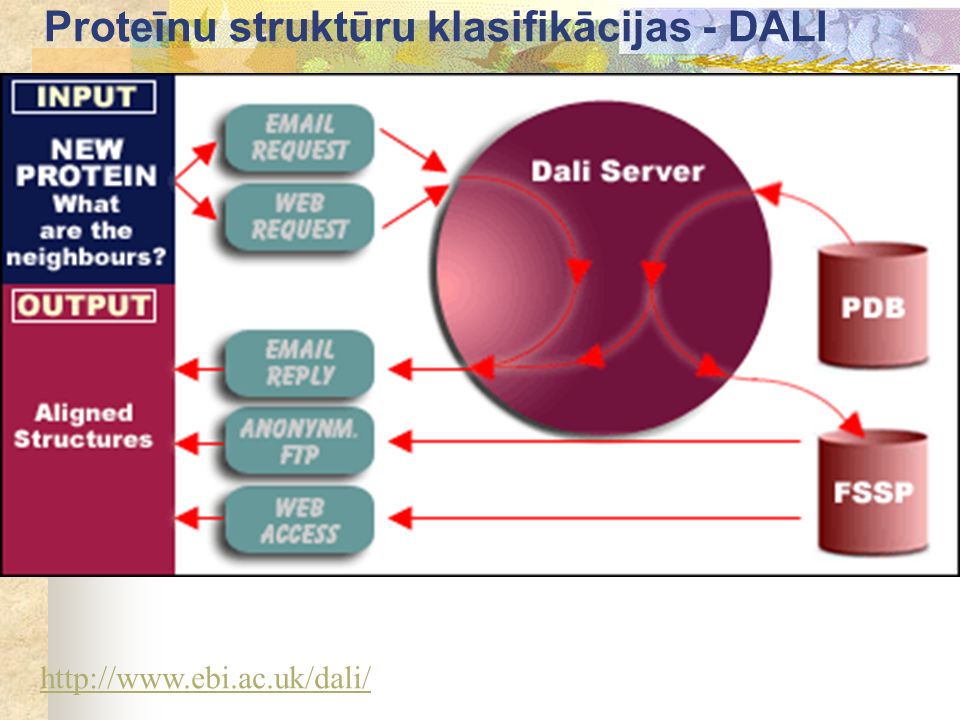 Proteīnu struktūru klasifikācijas - DALI

INPUT

NEW PROTEIN What are the neighbours?

EMAIL REQUEST

WEB REQUEST

Dali Server

PDB

OUTPUT

Aligned Structures

EMAIL REPLY

ANONYNM. FTP

WEB ACCESS

FSSP

http://www.ebi.ac.uk/dali/